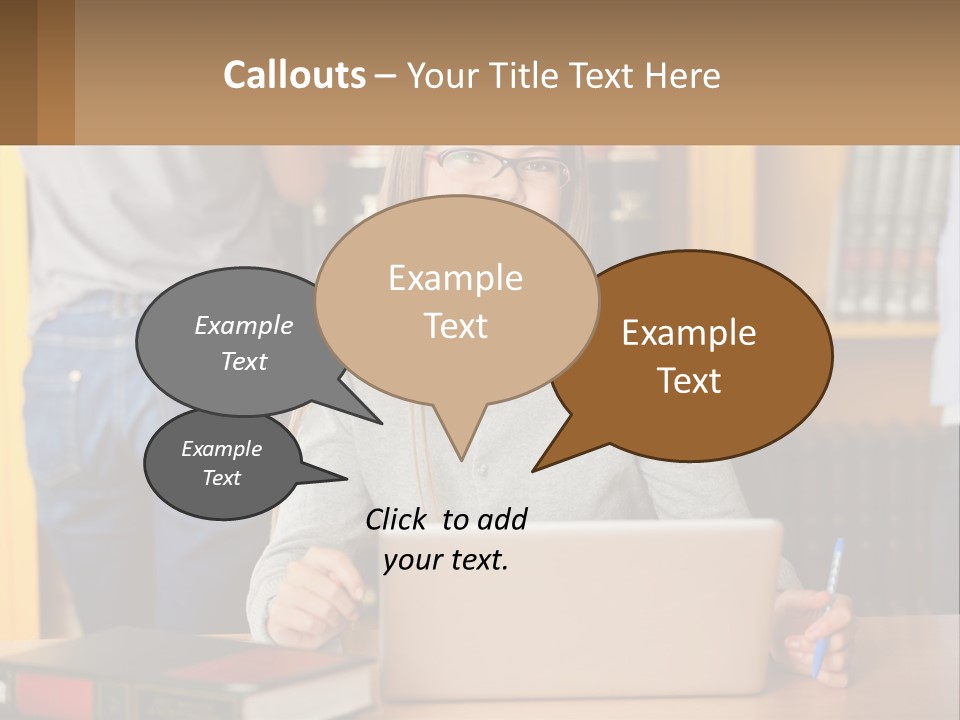 Callouts – Your Title Text Here

Example Text

Example Text

Example Text

Example Text

Click to add your text.